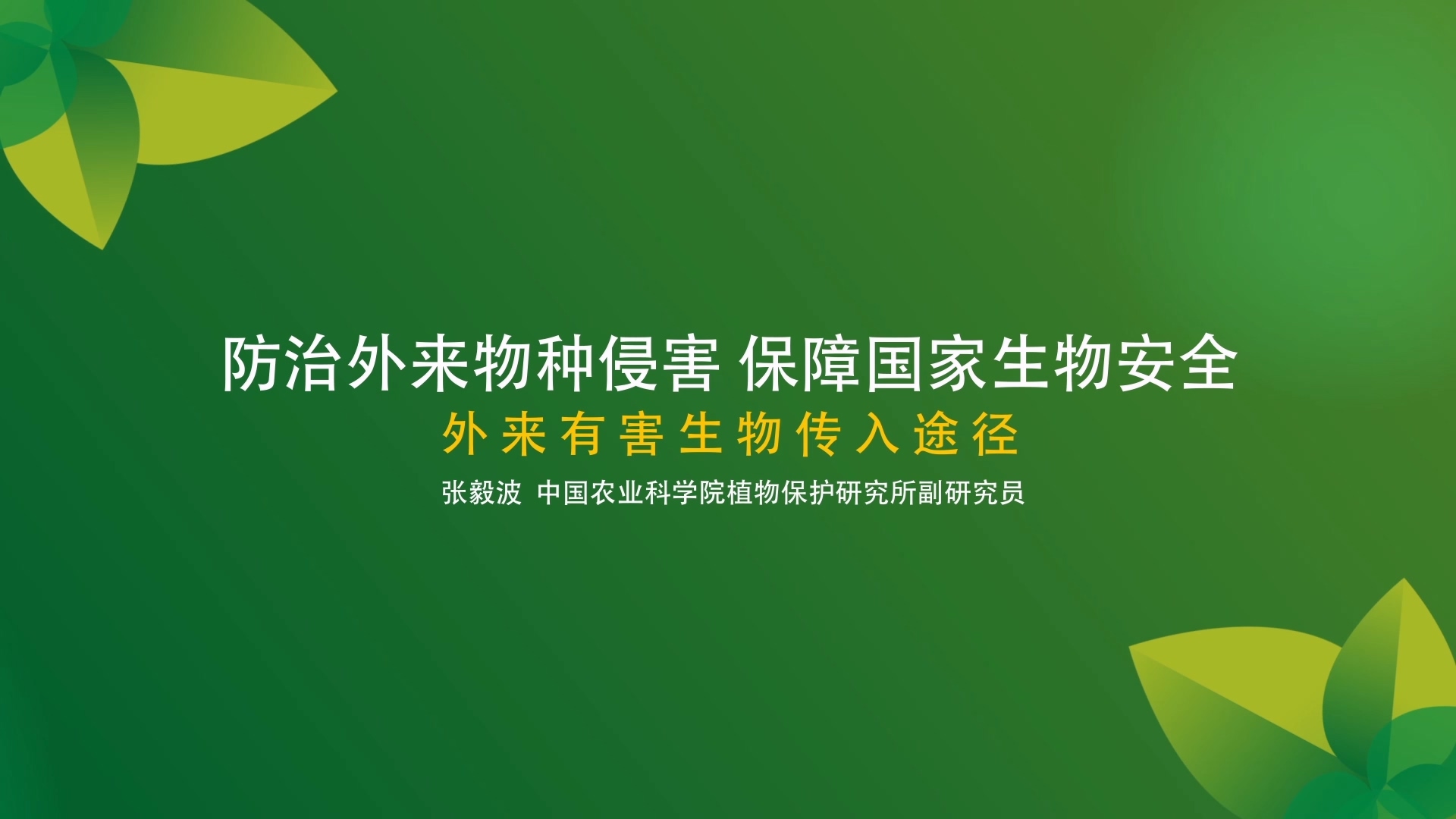 防治外来物种侵害 保障国家生物安全

外来有害生物传入途径

张毅波 中国农业科学院植物保护研究所副研究员